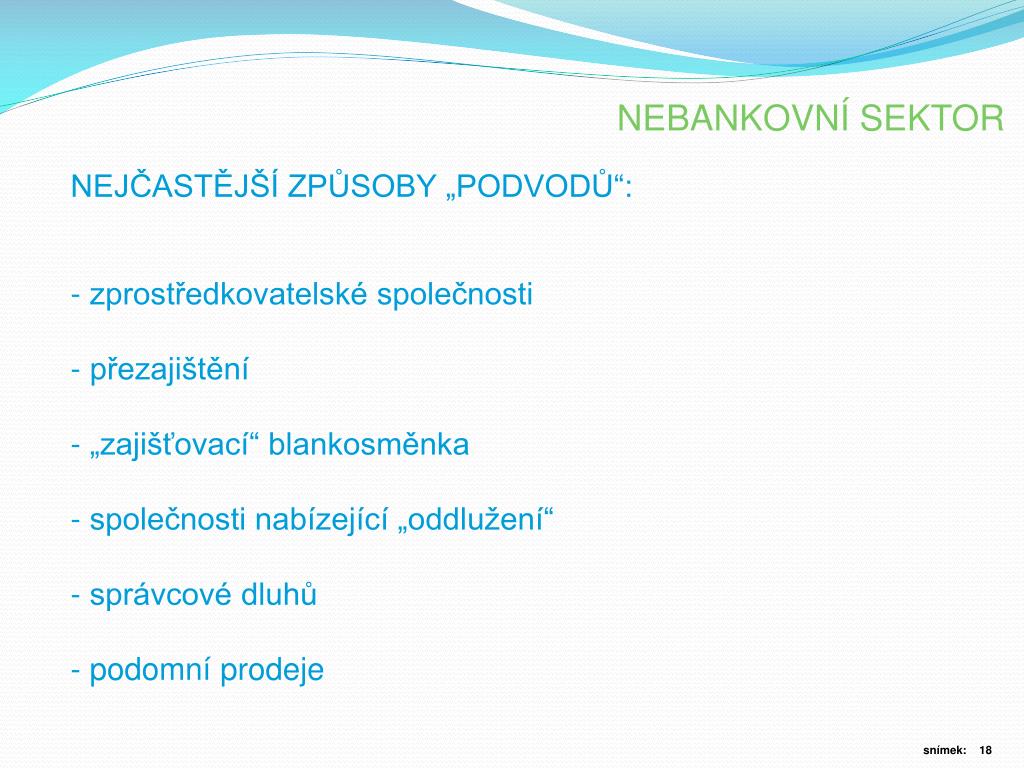 NEBANKOVNÍ SEKTOR

NEJČASTĚJŠÍ ZPŮSOBY „PODVODŮ“:

- zprostředkovatelské společnosti

- přezajištění

- „zajišťovací“ blankosměnka

- společnosti nabízející „oddlužení“

- správcové dluhů

- podomní prodeje

snímek: 18